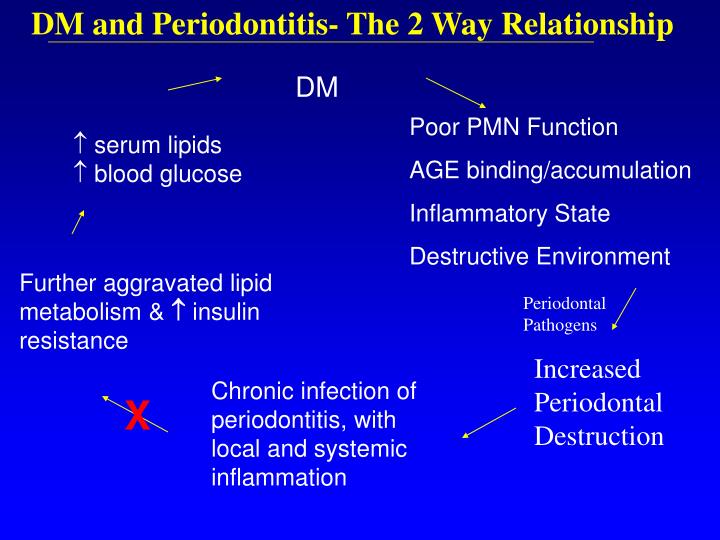 DM and Periodontitis- The 2 Way Relationship

DM

↑ serum lipids
↑ blood glucose

Poor PMN Function

AGE binding/accumulation

Inflammatory State

Destructive Environment

Further aggravated lipid metabolism & ↑ insulin resistance

Periodontal Pathogens

Increased Periodontal Destruction

X

Chronic infection of periodontitis, with local and systemic inflammation